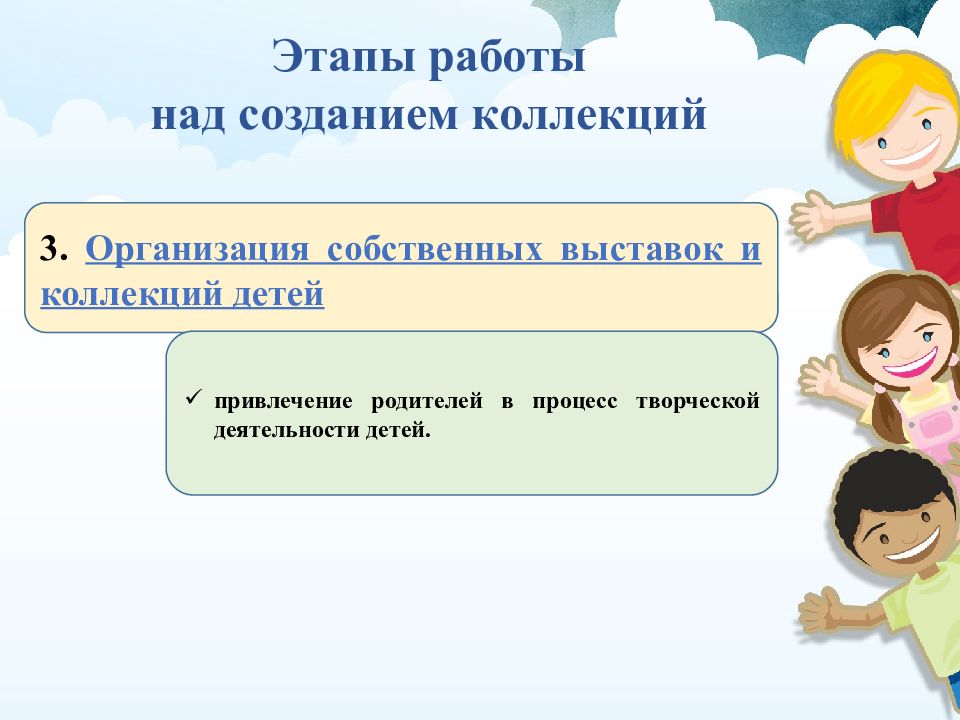 Этапы работы
над созданием коллекций

3. Организация собственных выставок и коллекций детей

✓ привлечение родителей в процесс творческой деятельности детей.